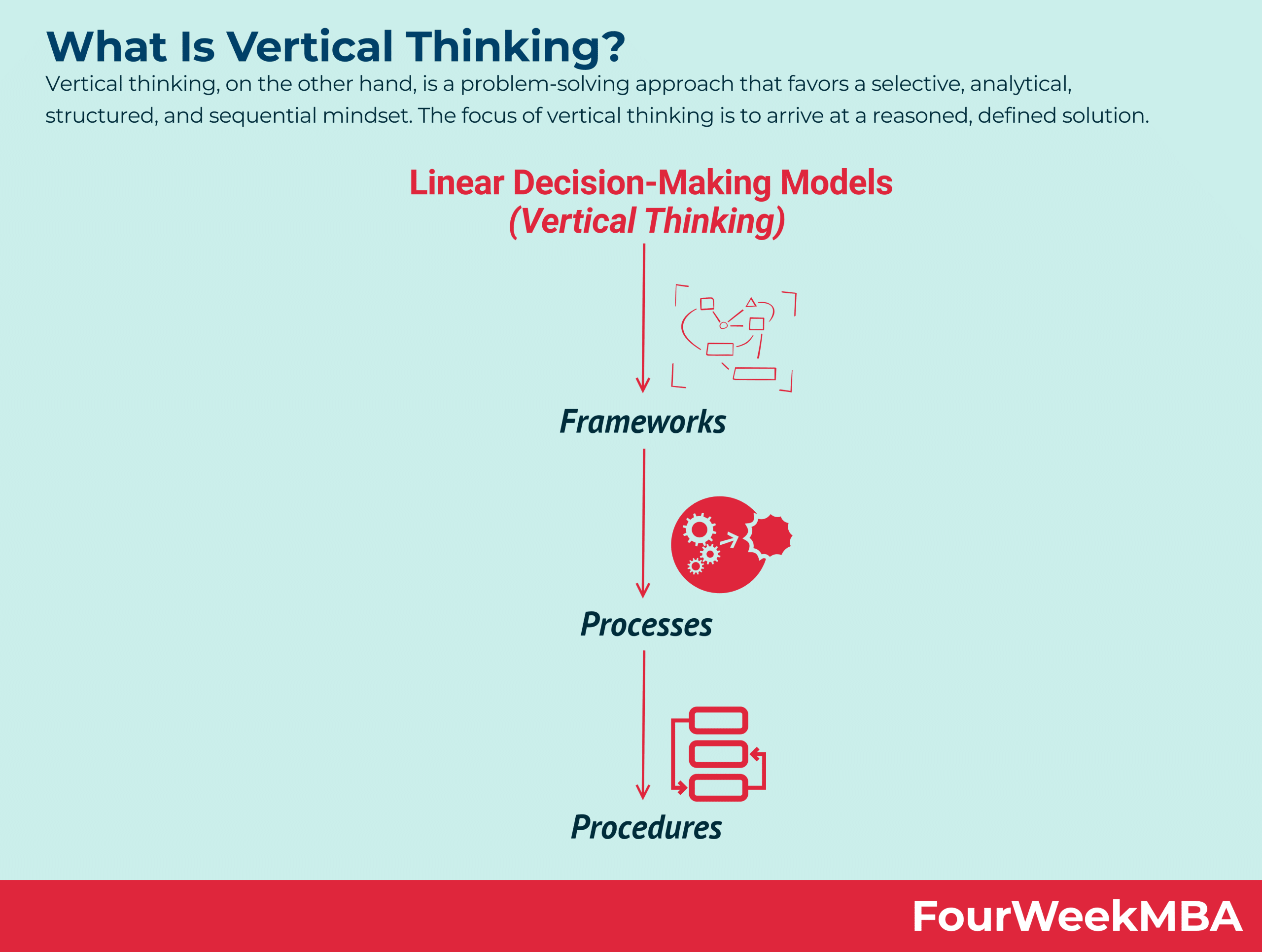 What Is Vertical Thinking?

Vertical thinking, on the other hand, is a problem-solving approach that favors a selective, analytical, structured, and sequential mindset. The focus of vertical thinking is to arrive at a reasoned, defined solution.

Linear Decision-Making Models
(Vertical Thinking)

Frameworks

Processes

Procedures

FourWeekMBA